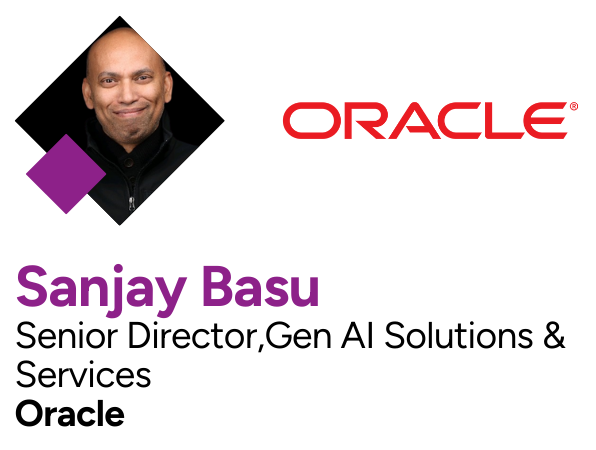 ORACLE®

Sanjay Basu
Senior Director,Gen AI Solutions & Services
Oracle